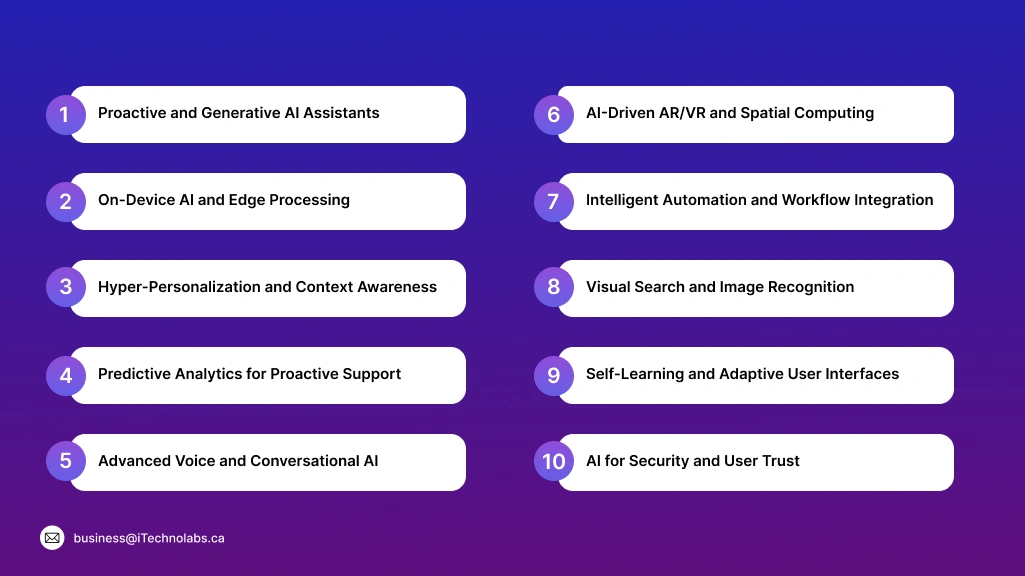 1 Proactive and Generative AI Assistants

2 On-Device AI and Edge Processing

3 Hyper-Personalization and Context Awareness

4 Predictive Analytics for Proactive Support

5 Advanced Voice and Conversational AI

6 AI-Driven AR/VR and Spatial Computing

7 Intelligent Automation and Workflow Integration

8 Visual Search and Image Recognition

9 Self-Learning and Adaptive User Interfaces

10 AI for Security and User Trust

business@iTechnolabs.ca